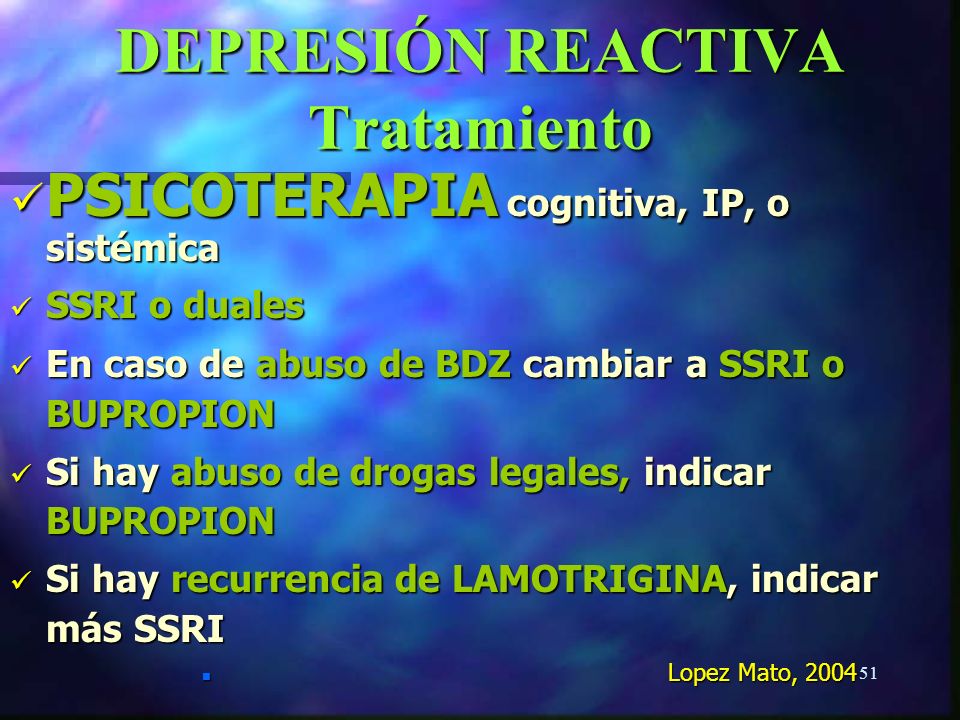 DEPRESIÓN REACTIVA
Tratamiento

✓ PSICOTERAPIA cognitiva, IP, o sistémica

✓ SSRI o duales

✓ En caso de abuso de BDZ cambiar a SSRI o BUPROPION

✓ Si hay abuso de drogas legales, indicar BUPROPION

✓ Si hay recurrencia de LAMOTRIGINA, indicar más SSRI

Lopez Mato, 2004 51